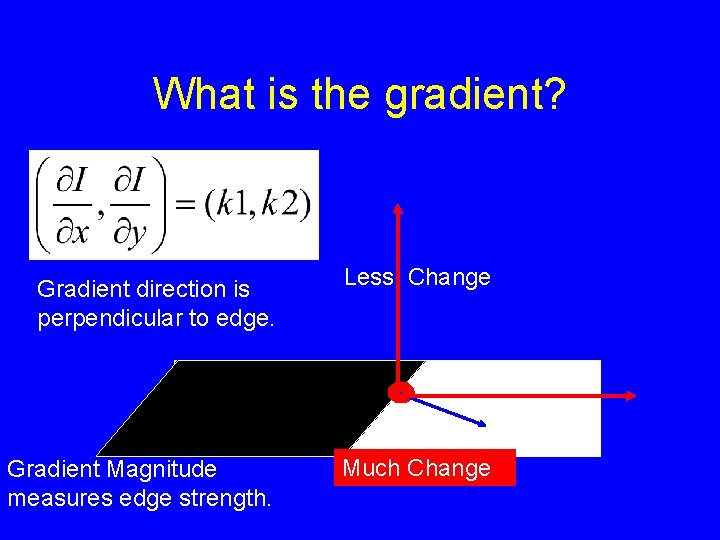 What is the gradient?

$\left(\frac{\partial I}{\partial x}, \frac{\partial I}{\partial y}\right) = (k1, k2)$

Gradient direction is perpendicular to edge.

Less Change

Gradient Magnitude measures edge strength.

Much Change